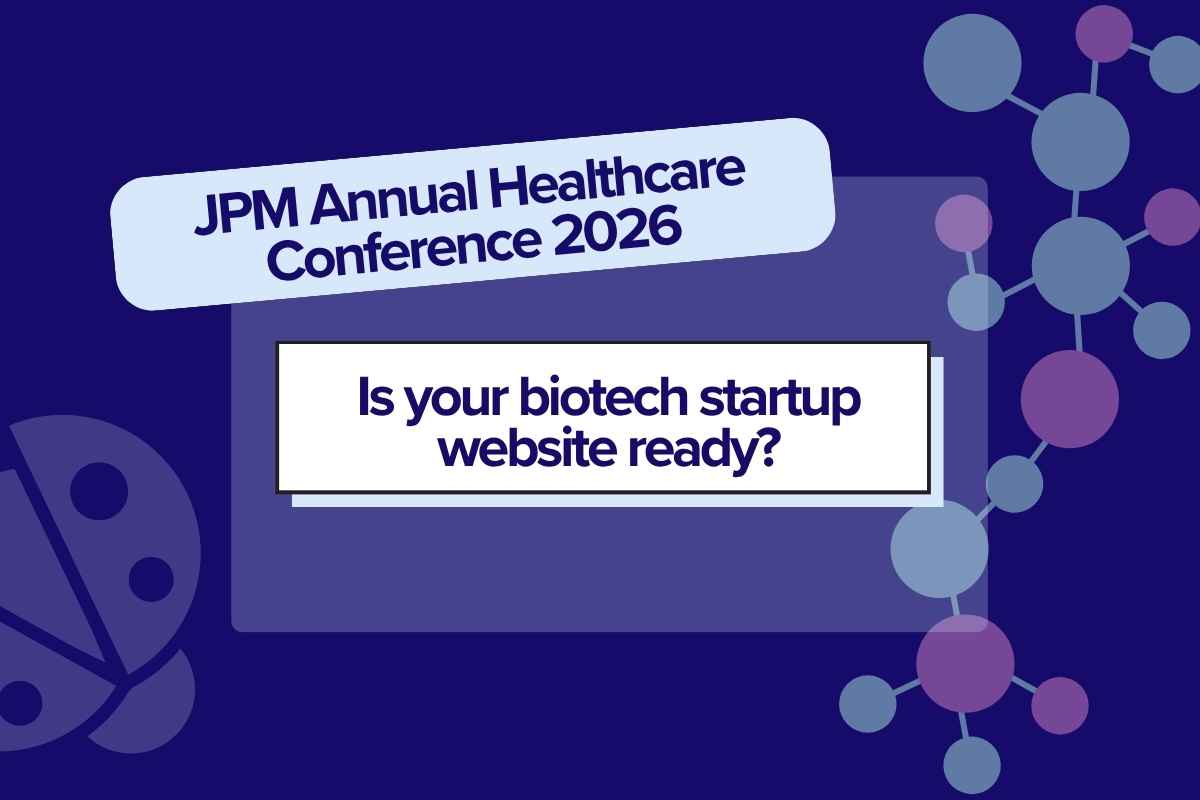 JPM Annual Healthcare Conference 2026

Is your biotech startup website ready?